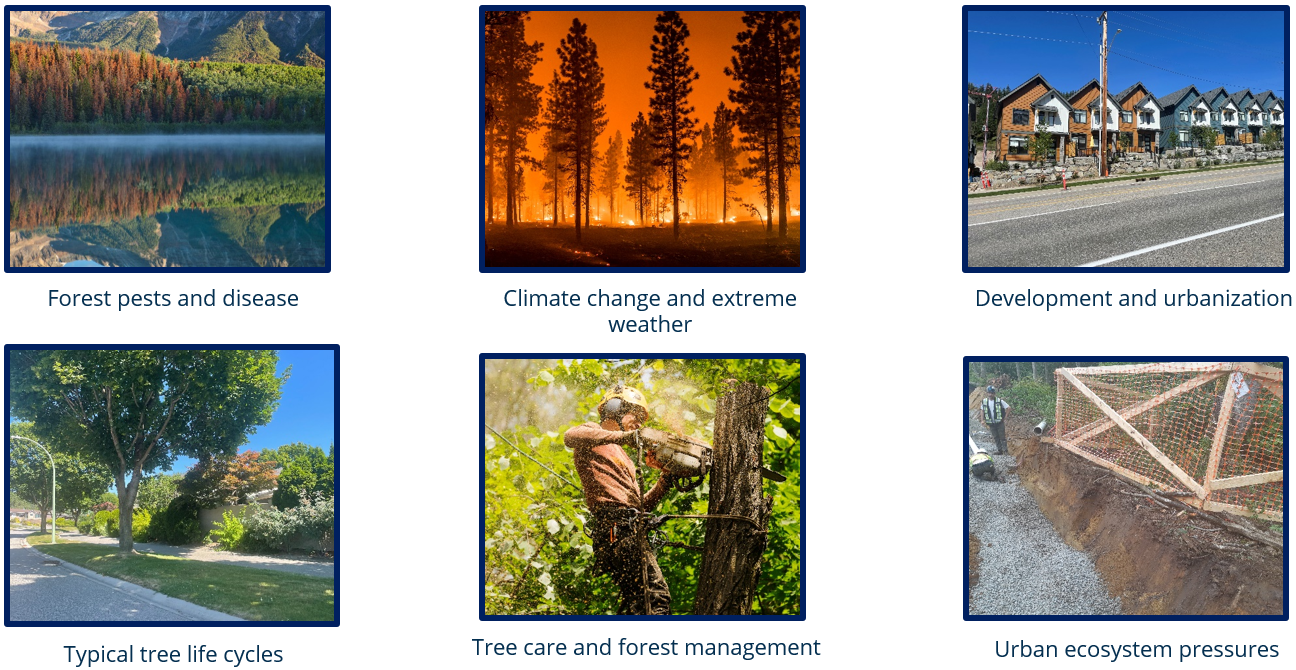 Forest pests and disease

Climate change and extreme weather

Development and urbanization

Typical tree life cycles

Tree care and forest management

Urban ecosystem pressures